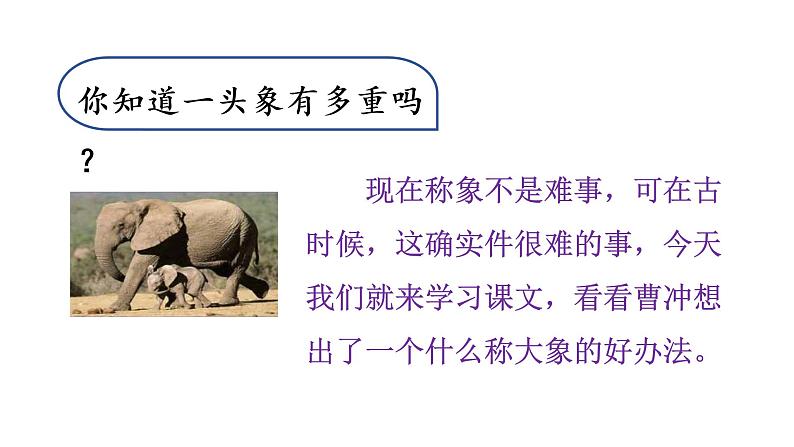 你知道一头象有多重吗

？

现在称象不是难事，可在古时候，这确实件很难的事，今天我们就来学习课文，看看曹冲想出了一个什么称大象的好办法。